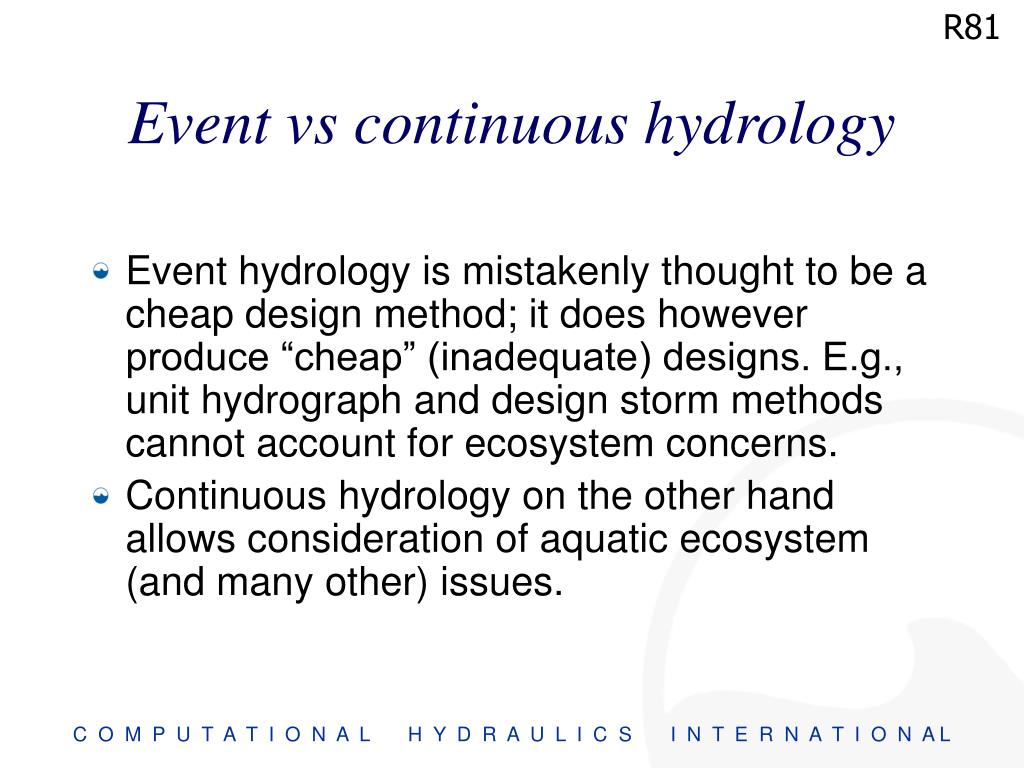 R81

Event vs continuous hydrology

Event hydrology is mistakenly thought to be a cheap design method; it does however produce “cheap” (inadequate) designs. E.g., unit hydrograph and design storm methods cannot account for ecosystem concerns.

Continuous hydrology on the other hand allows consideration of aquatic ecosystem (and many other) issues.

COMPUTATIONAL HYDRAULICS INTERNATIONAL